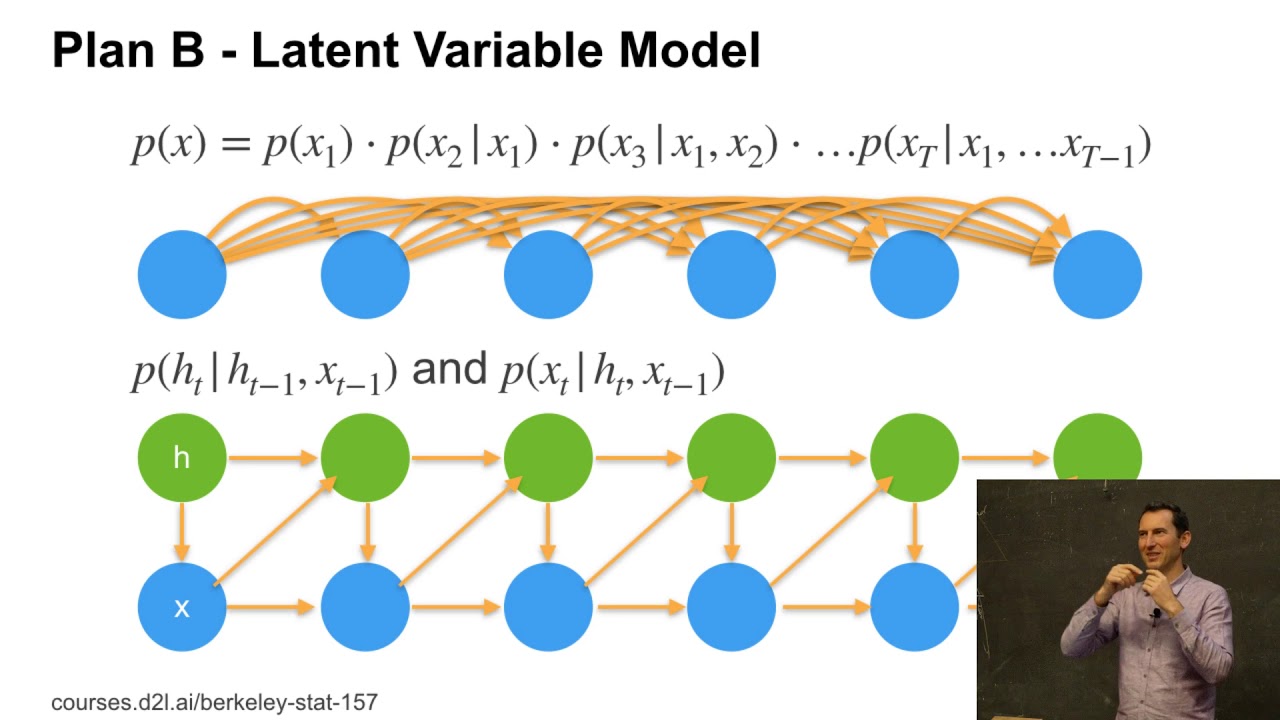 Plan B - Latent Variable Model

$p(x) = p(x_1) \cdot p(x_2 | x_1) \cdot p(x_3 | x_1, x_2) \cdot \ldots p(x_T | x_1, \ldots x_{T-1})$

$p(h_t | h_{t-1}, x_{t-1})$ and $p(x_t | h_t, x_{t-1})$

h

x

courses.d2l.ai/berkeley-stat-157